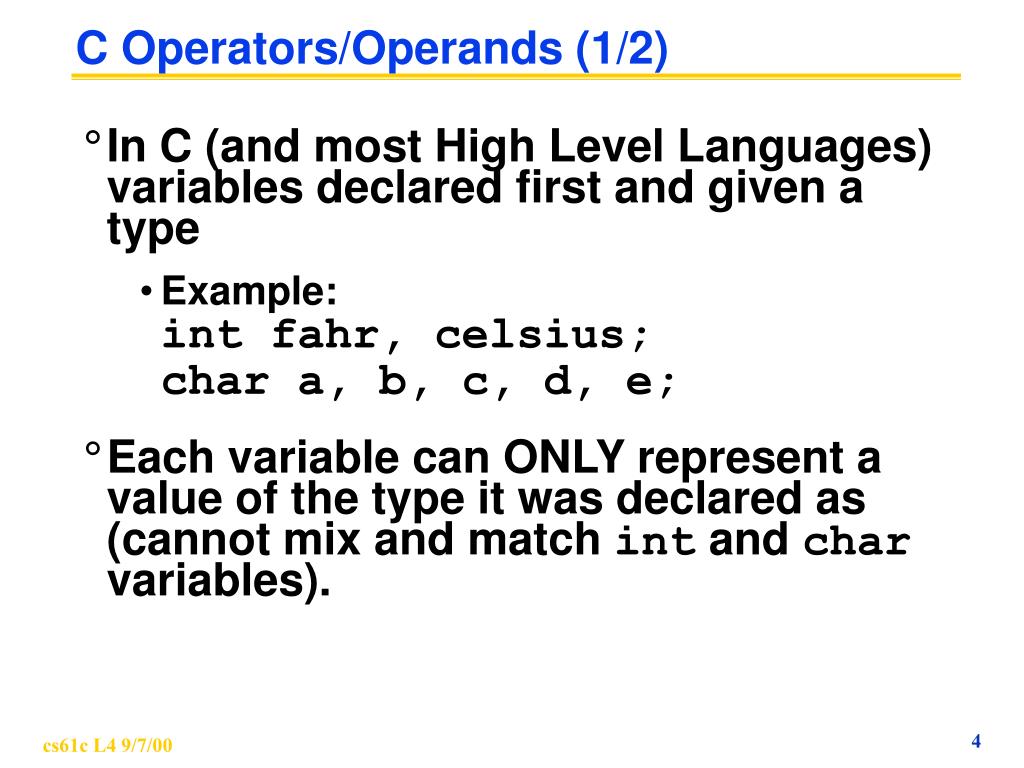 C Operators/Operands (1/2)

° In C (and most High Level Languages) variables declared first and given a type

• Example:
int fahr, celsius;
char a, b, c, d, e;

° Each variable can ONLY represent a value of the type it was declared as (cannot mix and match int and char variables).

cs61c L4 9/7/00

4